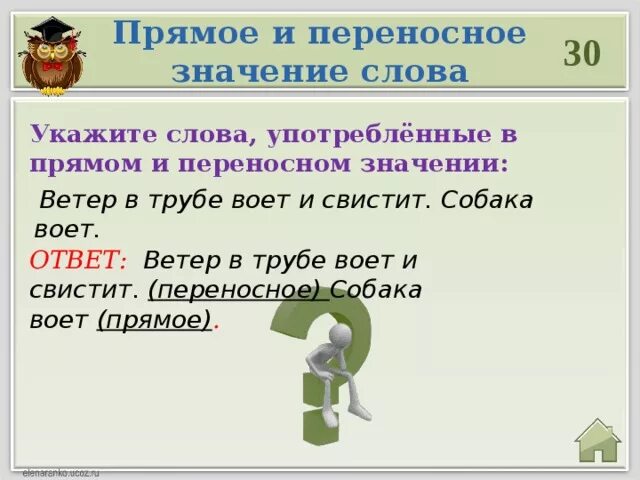 Прямое и переносное значение слова

30

Укажите слова, употреблённые в прямом и переносном значении:

Ветер в трубе воет и свистит. Собака воет.

ОТВЕТ: Ветер в трубе воет и свистит. (переносное) Собака воет (прямое).

elenaranko.ucoz.ru